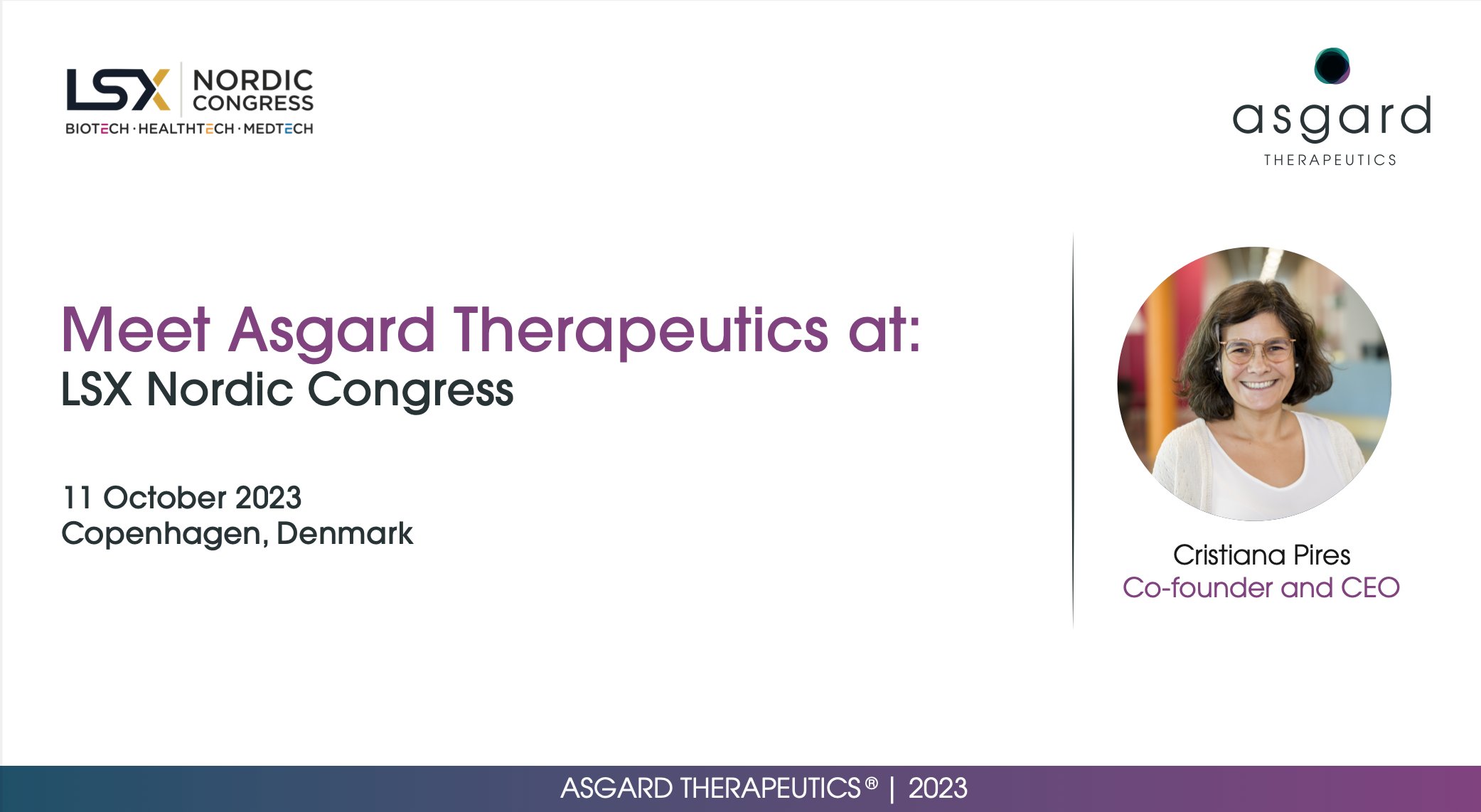 LSX NORDIC CONGRESS
BIOTECH · HEALTHTECH · MEDTECH

asgard
THERAPEUTICS

Meet Asgard Therapeutics at:
LSX Nordic Congress

11 October 2023
Copenhagen, Denmark

Cristiana Pires
Co-founder and CEO

ASGARD THERAPEUTICS® | 2023